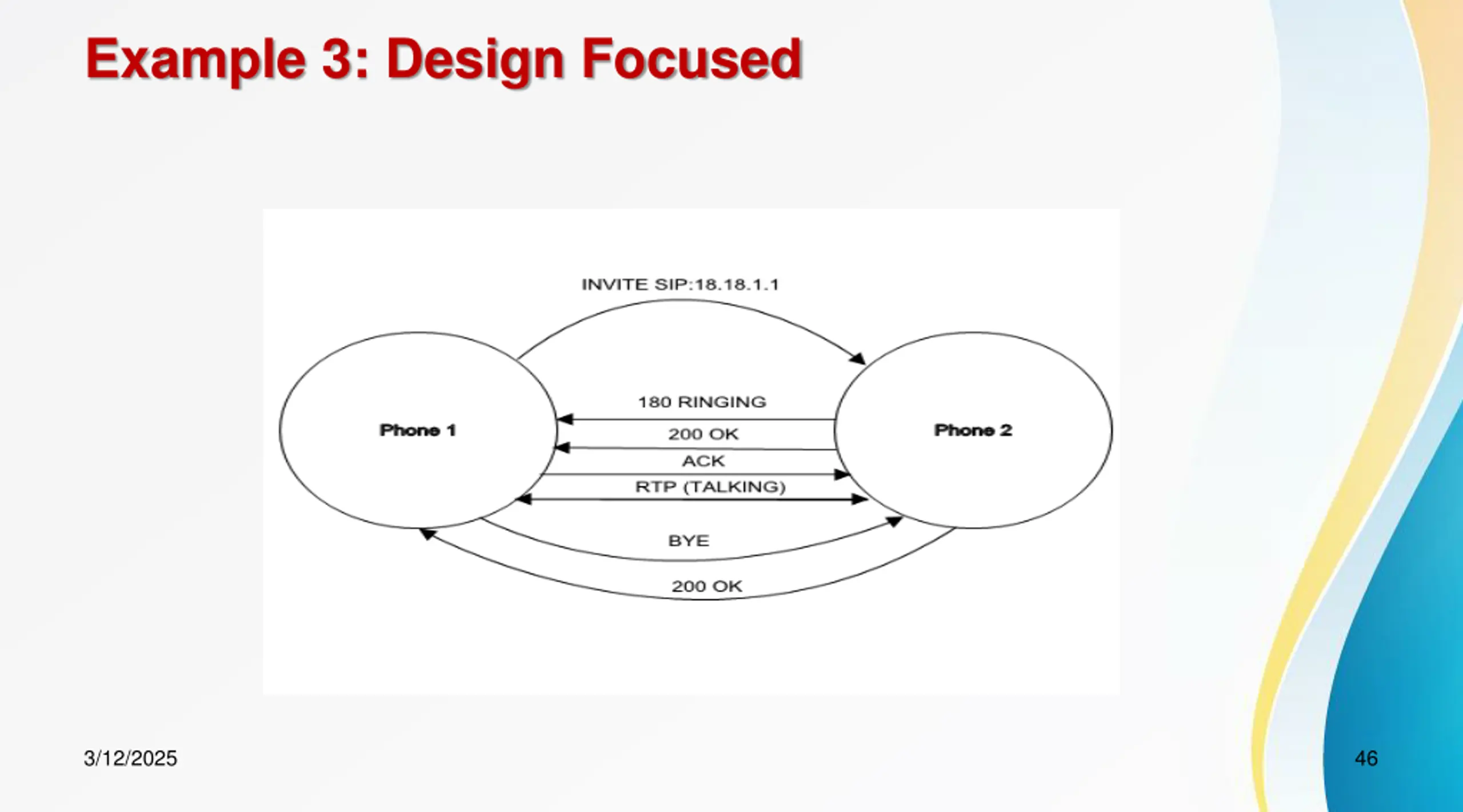 Example 3: Design Focused

INVITE SIP:18.18.1.1

Phone 1

180 RINGING

200 OK

ACK

RTP (TALKING)

Phone 2

BYE

200 OK

3/12/2025

46